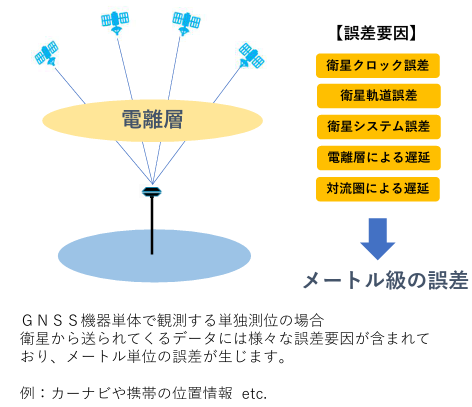 電離層

【誤差要因】

衛星クロック誤差

衛星軌道誤差

衛星システム誤差

電離層による遅延

対流圏による遅延

メートル級の誤差

ＧＮＳＳ機器単体で観測する単独測位の場合
衛星から送られてくるデータには様々な誤差要因が含まれており、メートル単位の誤差が生じます。

例：カーナビや携帯の位置情報 etc.